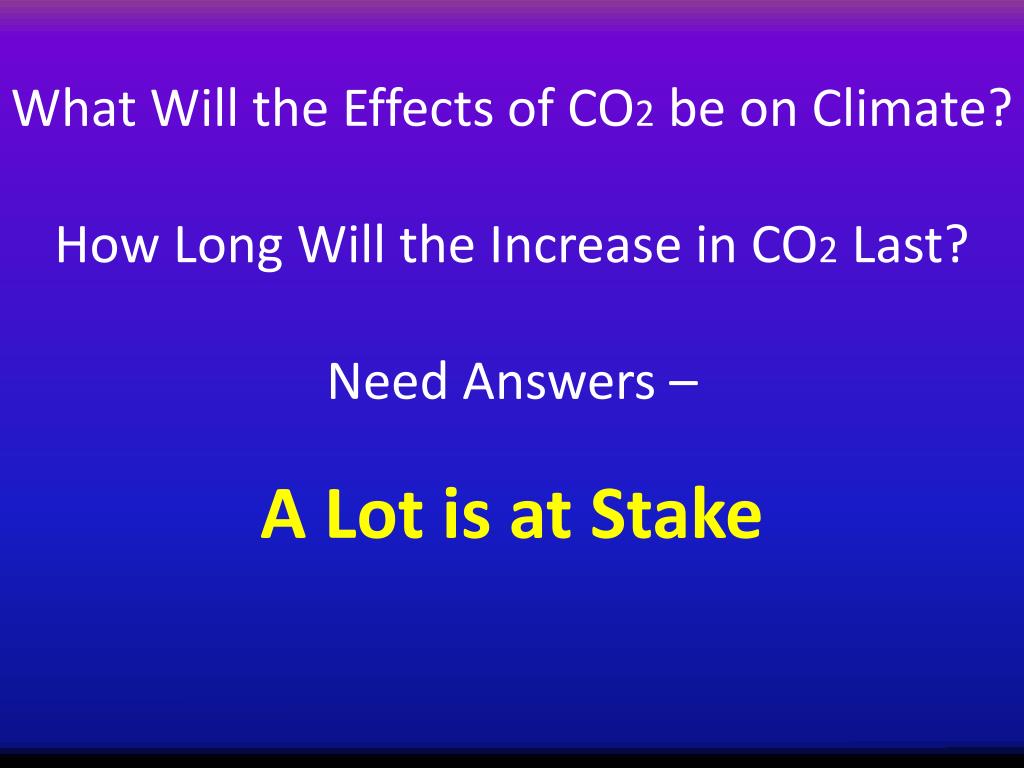 What Will the Effects of $CO_2$ be on Climate?

How Long Will the Increase in $CO_2$ Last?

Need Answers –

A Lot is at Stake